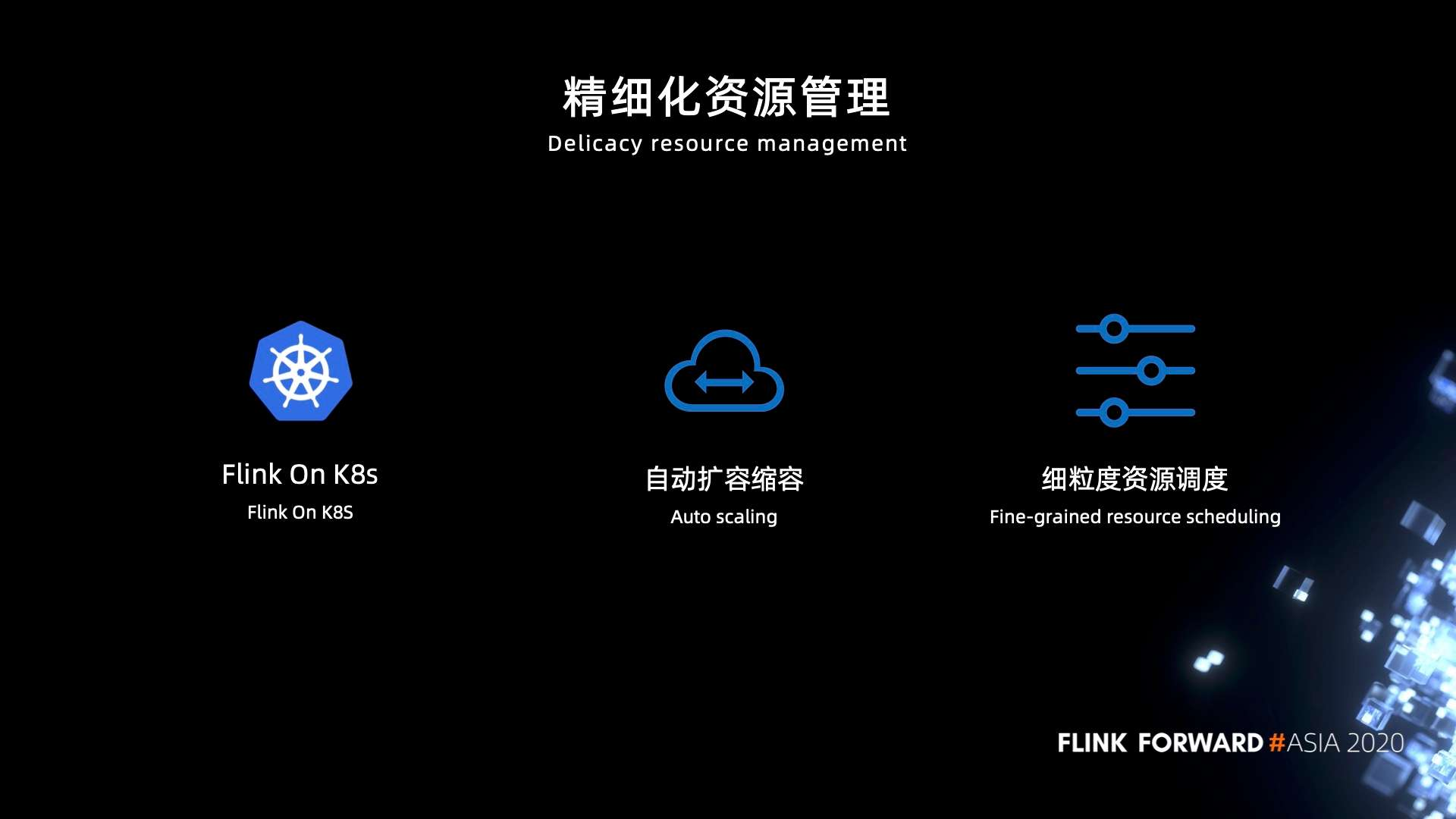 精细化资源管理
Delicacy resource management

Flink On K8s
Flink On K8S

自动扩容缩容
Auto scaling

细粒度资源调度
Fine-grained resource scheduling

FLINK FORWARD #ASIA 2020